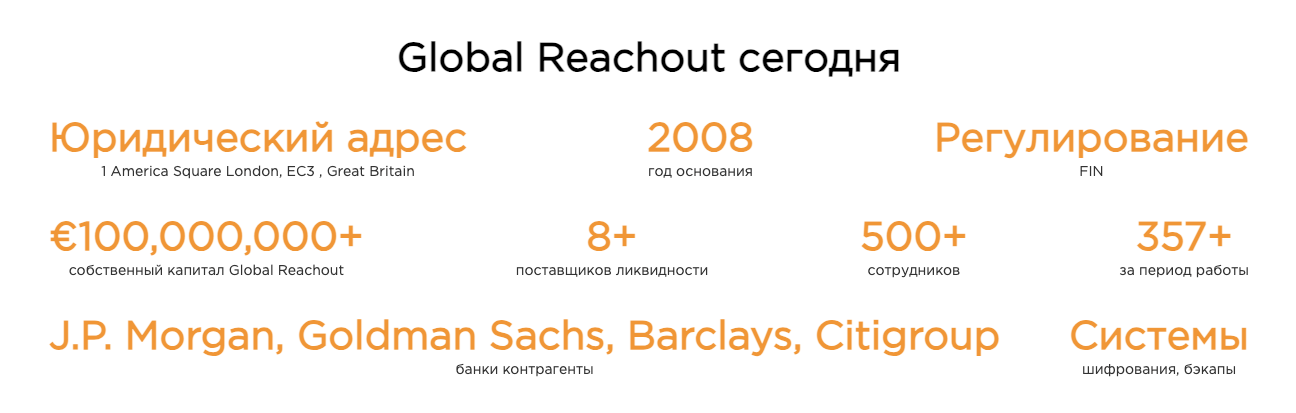 Global Reachout сегодня

Юридический адрес
1 America Square London, EC3 , Great Britain

2008
год основания

Регулирование
FIN

€100,000,000+
собственный капитал Global Reachout

8+
поставщиков ликвидности

500+
сотрудников

357+
за период работы

J.P. Morgan, Goldman Sachs, Barclays, Citigroup
банки контрагенты

Системы
шифрования, бэкапы